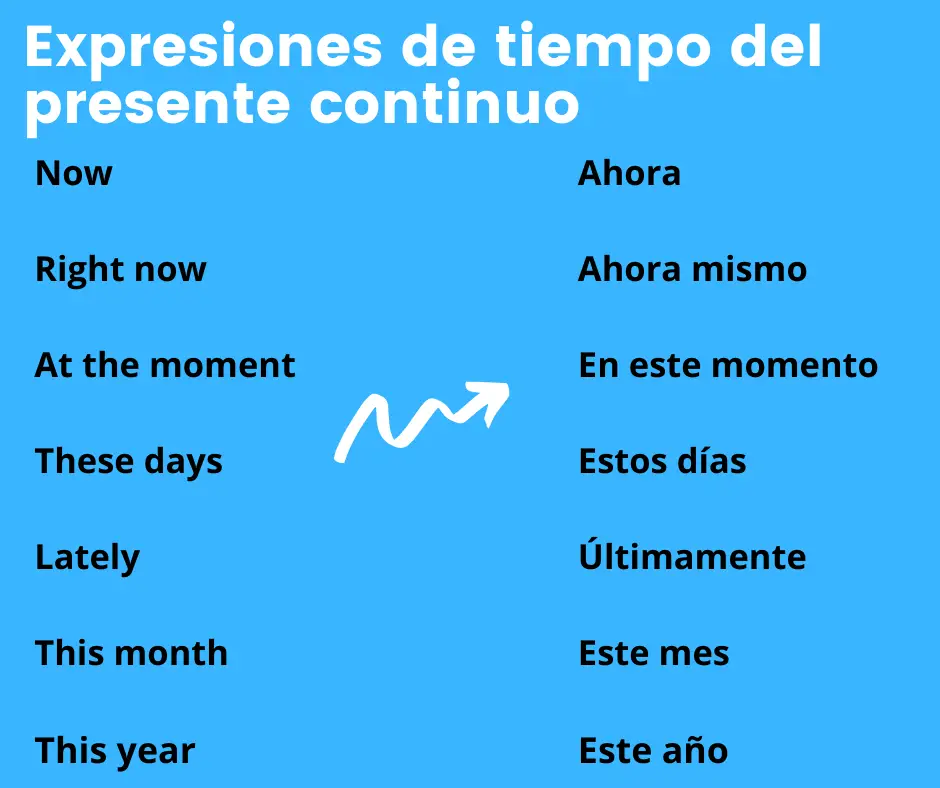 Expresiones de tiempo del presente continuo

Now

Right now

At the moment

These days

Lately

This month

This year

Ahora

Ahora mismo

En este momento

Estos días

Últimamente

Este mes

Este año